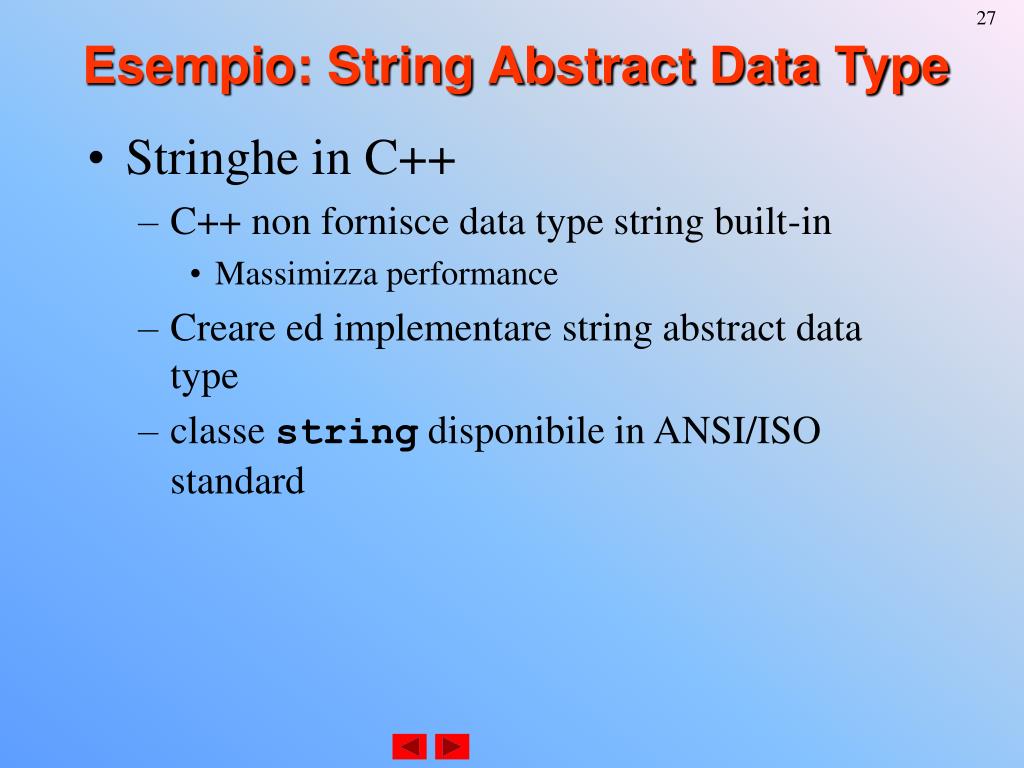 27

Esempio: String Abstract Data Type

• Stringhe in C++
– C++ non fornisce data type string built-in
• Massimizza performance
– Creare ed implementare string abstract data type
– classe string disponibile in ANSI/ISO standard